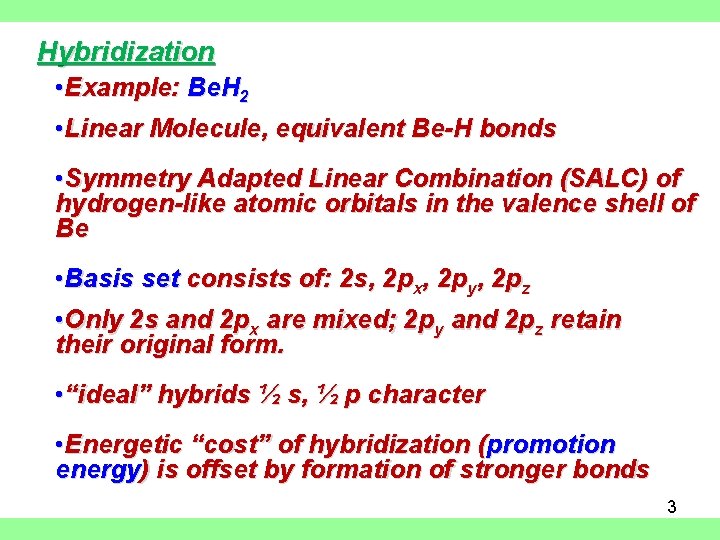 Hybridization

•Example: $BeH_2$

•Linear Molecule, equivalent Be-H bonds

•Symmetry Adapted Linear Combination (SALC) of hydrogen-like atomic orbitals in the valence shell of Be

•Basis set consists of: 2s, $2p_x$, $2p_y$, $2p_z$

•Only 2s and $2p_x$ are mixed; $2p_y$ and $2p_z$ retain their original form.

•“ideal” hybrids ½ s, ½ p character

•Energetic “cost” of hybridization (promotion energy) is offset by formation of stronger bonds

3